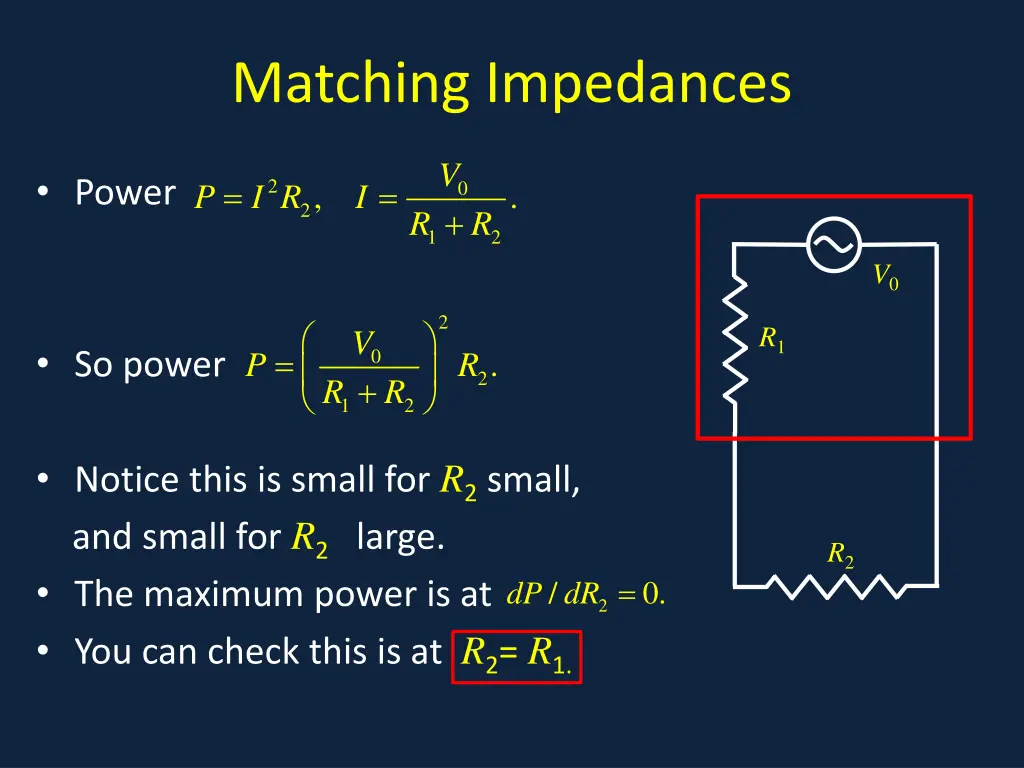 Matching Impedances

• Power $P = I^2 R_2, \quad I = \frac{V_0}{R_1 + R_2}.$

• So power $P = \left( \frac{V_0}{R_1 + R_2} \right)^2 R_2.$

• Notice this is small for $R_2$ small, and small for $R_2$ large.

• The maximum power is at $dP / dR_2 = 0.$

• You can check this is at $R_2 = R_1.$

$V_0$

$R_1$

$R_2$